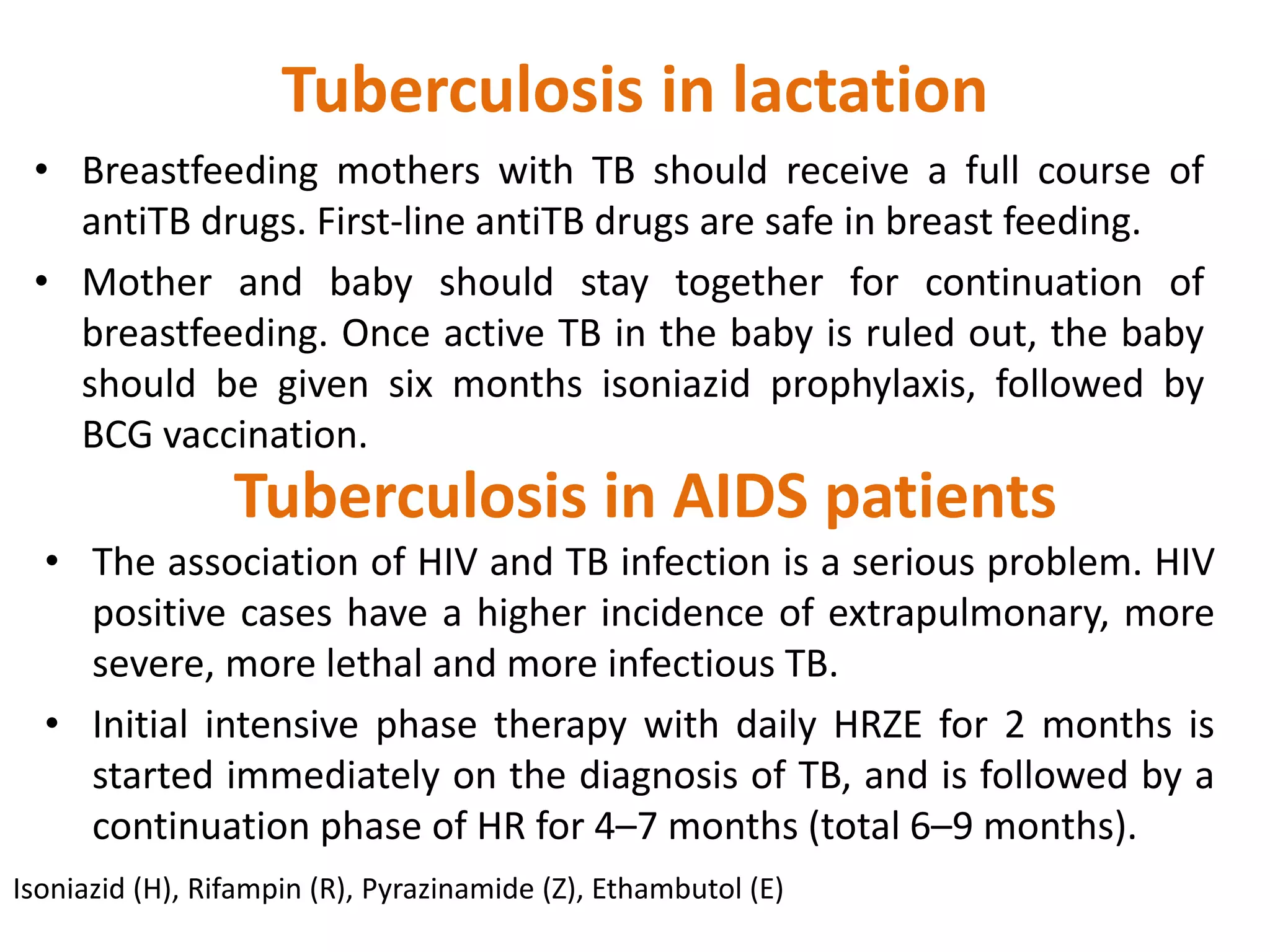 Tuberculosis in lactation

• Breastfeeding mothers with TB should receive a full course of antiTB drugs. First-line antiTB drugs are safe in breast feeding.

• Mother and baby should stay together for continuation of breastfeeding. Once active TB in the baby is ruled out, the baby should be given six months isoniazid prophylaxis, followed by BCG vaccination.

Tuberculosis in AIDS patients

• The association of HIV and TB infection is a serious problem. HIV positive cases have a higher incidence of extrapulmonary, more severe, more lethal and more infectious TB.

• Initial intensive phase therapy with daily HRZE for 2 months is started immediately on the diagnosis of TB, and is followed by a continuation phase of HR for 4–7 months (total 6–9 months).

Isoniazid (H), Rifampin (R), Pyrazinamide (Z), Ethambutol (E)